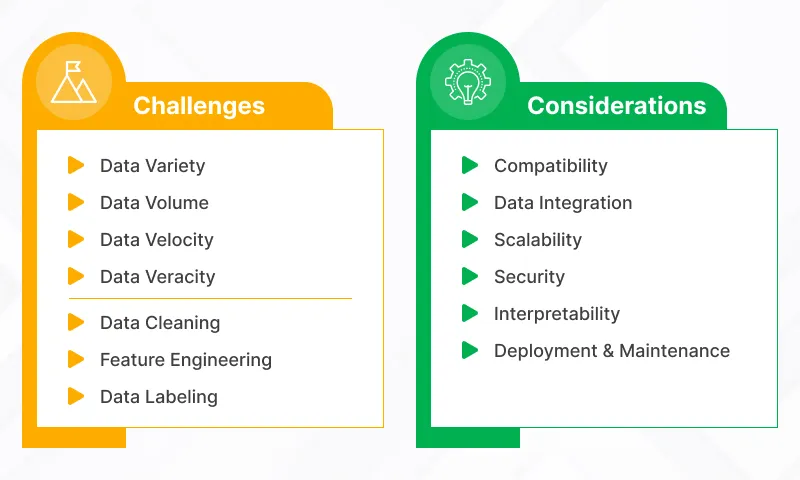 Challenges

Data Variety
Data Volume
Data Velocity
Data Veracity

Data Cleaning
Feature Engineering
Data Labeling

Considerations

Compatibility
Data Integration
Scalability
Security
Interpretability
Deployment & Maintenance